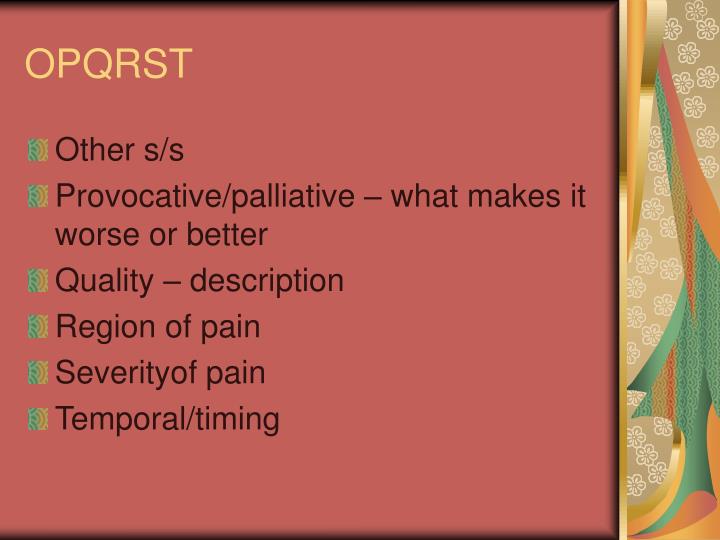 OPQRST

Other s/s
Provocative/palliative – what makes it worse or better
Quality – description
Region of pain
Severityof pain
Temporal/timing